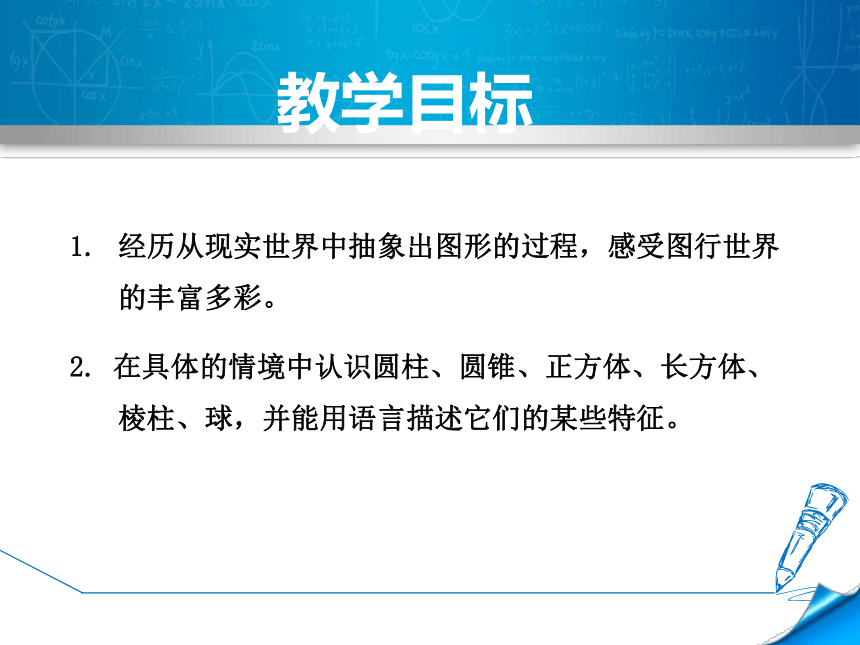 教学目标

1. 经历从现实世界中抽象出图形的过程，感受图行世界的丰富多彩。

2. 在具体的情境中认识圆柱、圆锥、正方体、长方体、棱柱、球，并能用语言描述它们的某些特征。